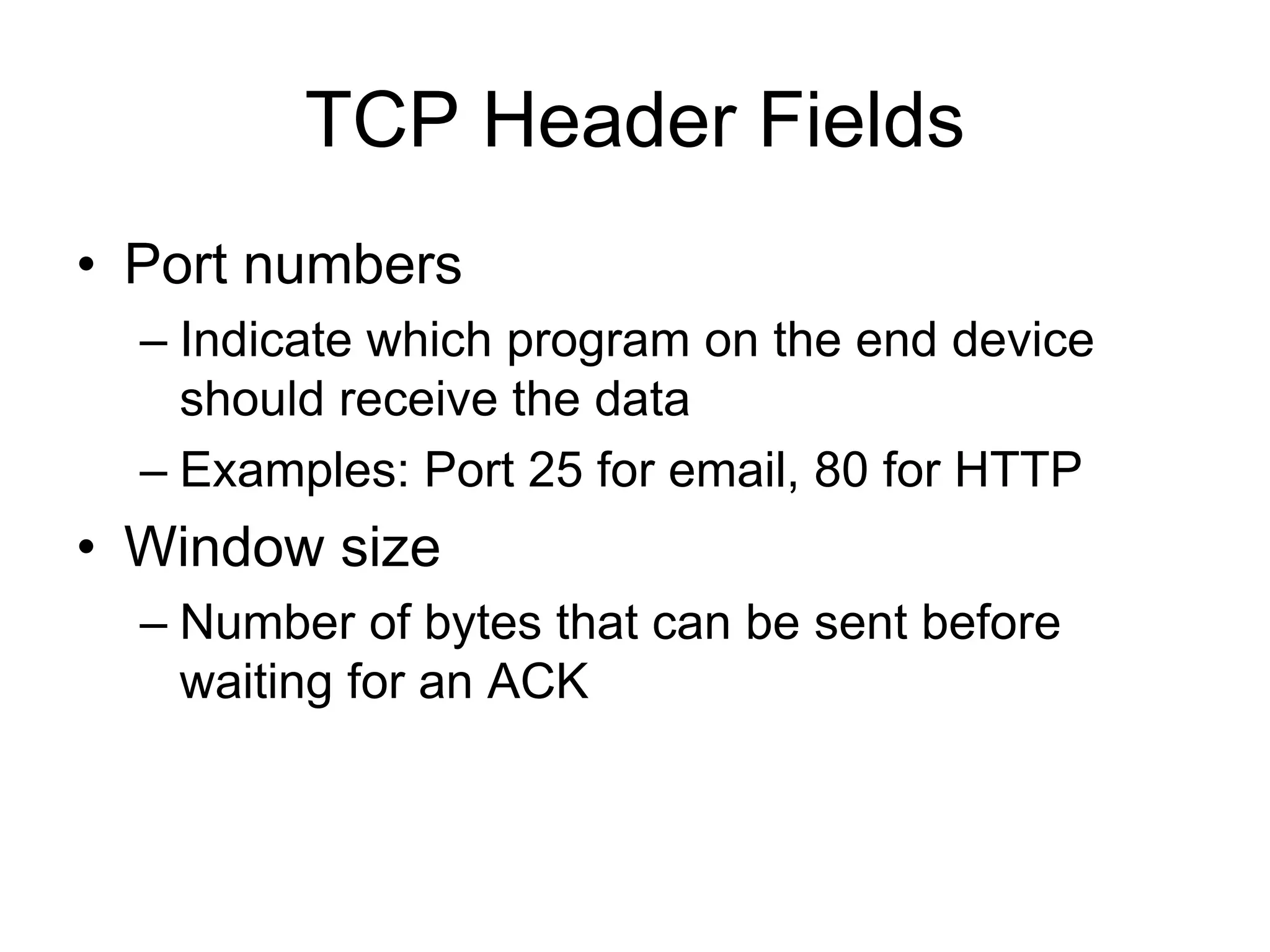 TCP Header Fields

• Port numbers
– Indicate which program on the end device should receive the data
– Examples: Port 25 for email, 80 for HTTP
• Window size
– Number of bytes that can be sent before waiting for an ACK